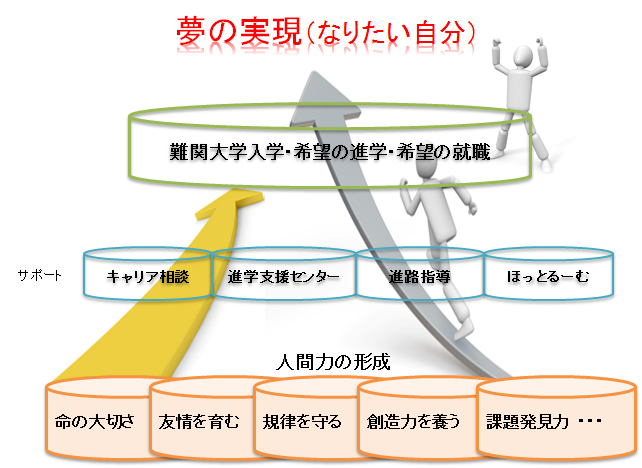 夢の実現(なりたい自分)

難関大学入学・希望の進学・希望の就職

サポート

キャリア相談

進学支援センター

進路指導

ほっとるーむ

人間力の形成

命の大切さ

友情を育む

規律を守る

創造力を養う

課題発見力 ・・・